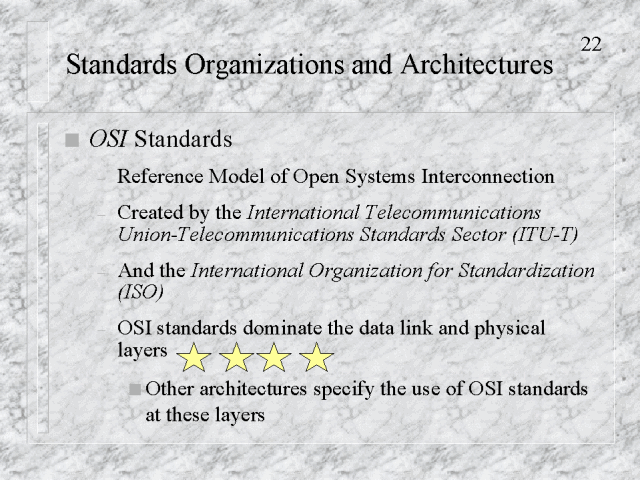 22

Standards Organizations and Architectures

OSI Standards

– Reference Model of Open Systems Interconnection

– Created by the International Telecommunications Union-Telecommunications Standards Sector (ITU-T)

– And the International Organization for Standardization (ISO)

– OSI standards dominate the data link and physical layers

Other architectures specify the use of OSI standards at these layers